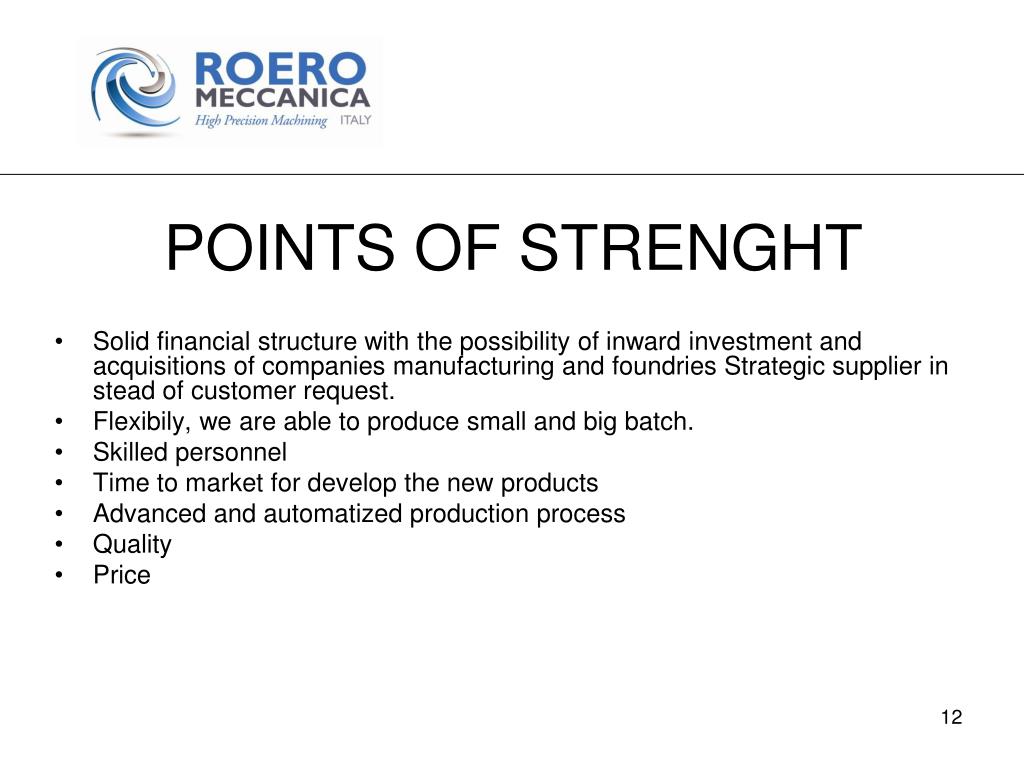 ROERO
MECCANICA
High Precision Machining ITALY

POINTS OF STRENGHT

• Solid financial structure with the possibility of inward investment and acquisitions of companies manufacturing and foundries Strategic supplier in stead of customer request.
• Flexibily, we are able to produce small and big batch.
• Skilled personnel
• Time to market for develop the new products
• Advanced and automatized production process
• Quality
• Price

12